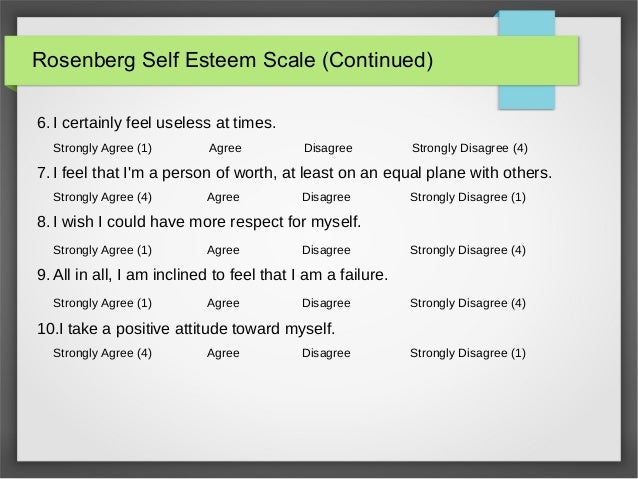 Rosenberg Self Esteem Scale (Continued)

6. I certainly feel useless at times.

Strongly Agree (1)    Agree    Disagree    Strongly Disagree (4)

7. I feel that I'm a person of worth, at least on an equal plane with others.

Strongly Agree (4)    Agree    Disagree    Strongly Disagree (1)

8. I wish I could have more respect for myself.

Strongly Agree (1)    Agree    Disagree    Strongly Disagree (4)

9. All in all, I am inclined to feel that I am a failure.

Strongly Agree (1)    Agree    Disagree    Strongly Disagree (4)

10.I take a positive attitude toward myself.

Strongly Agree (4)    Agree    Disagree    Strongly Disagree (1)